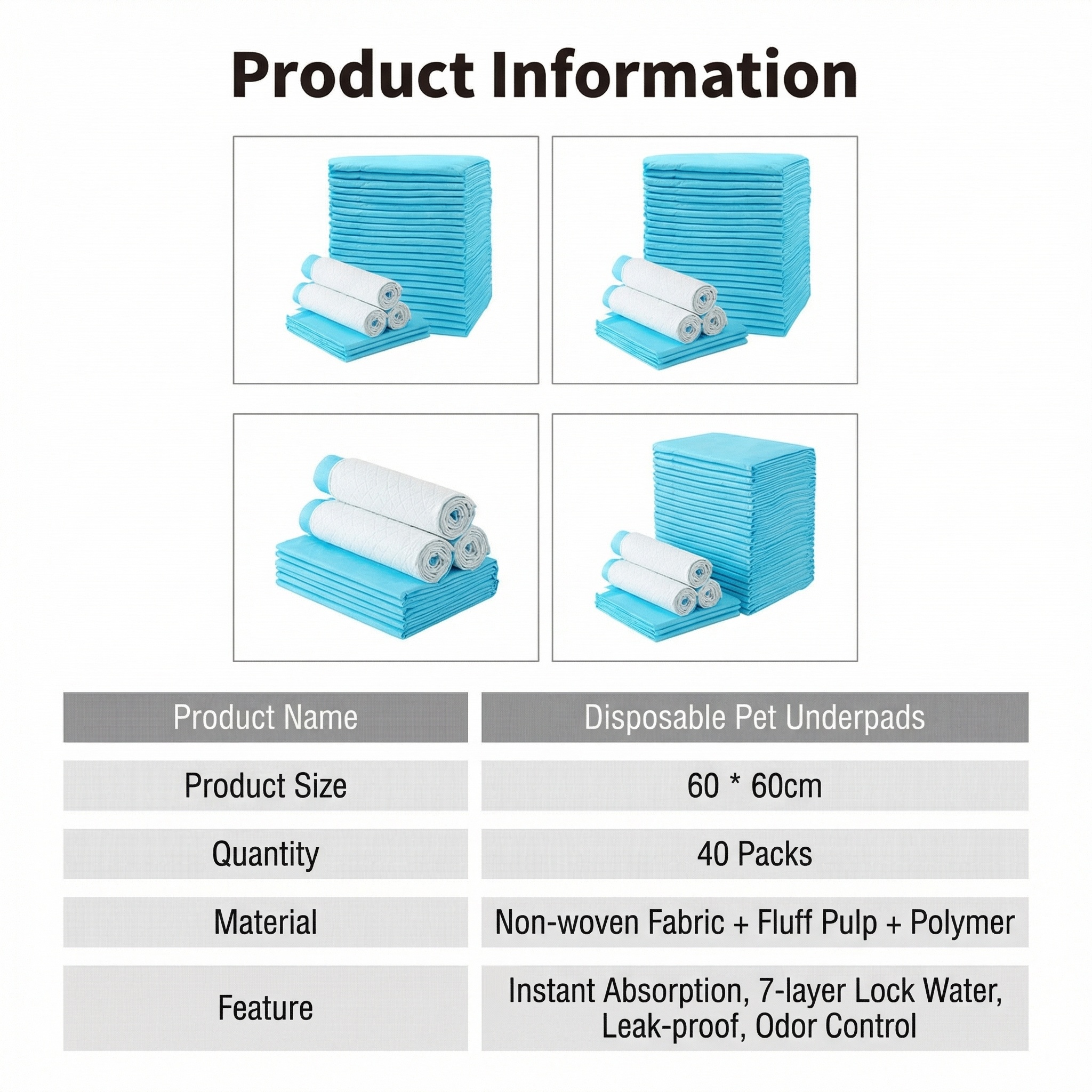 Product Information

| Product Name | Disposable Pet Underpads |
|---|---|
| Product Size | 60 * 60cm |
| Quantity | 40 Packs |
| Material | Non-woven Fabric + Fluff Pulp + Polymer |
| Feature | Instant Absorption, 7-layer Lock Water, Leak-proof, Odor Control |